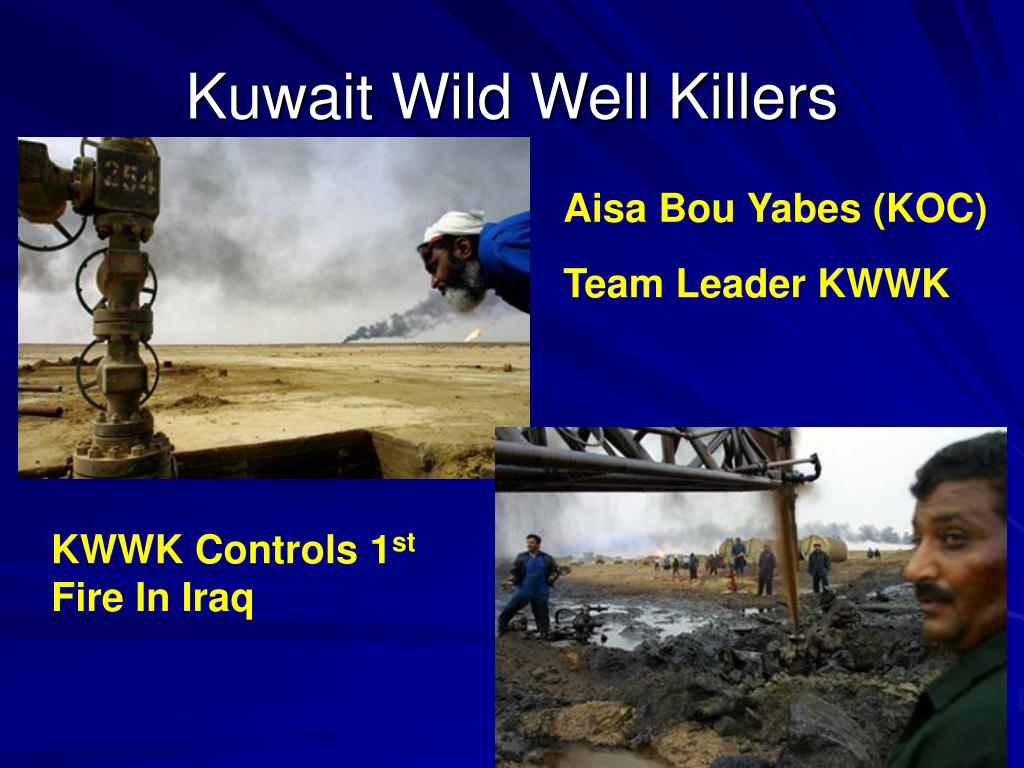 Kuwait Wild Well Killers

254

Aisa Bou Yabes (KOC)

Team Leader KWWK

KWWK Controls 1$^{st}$ Fire In Iraq